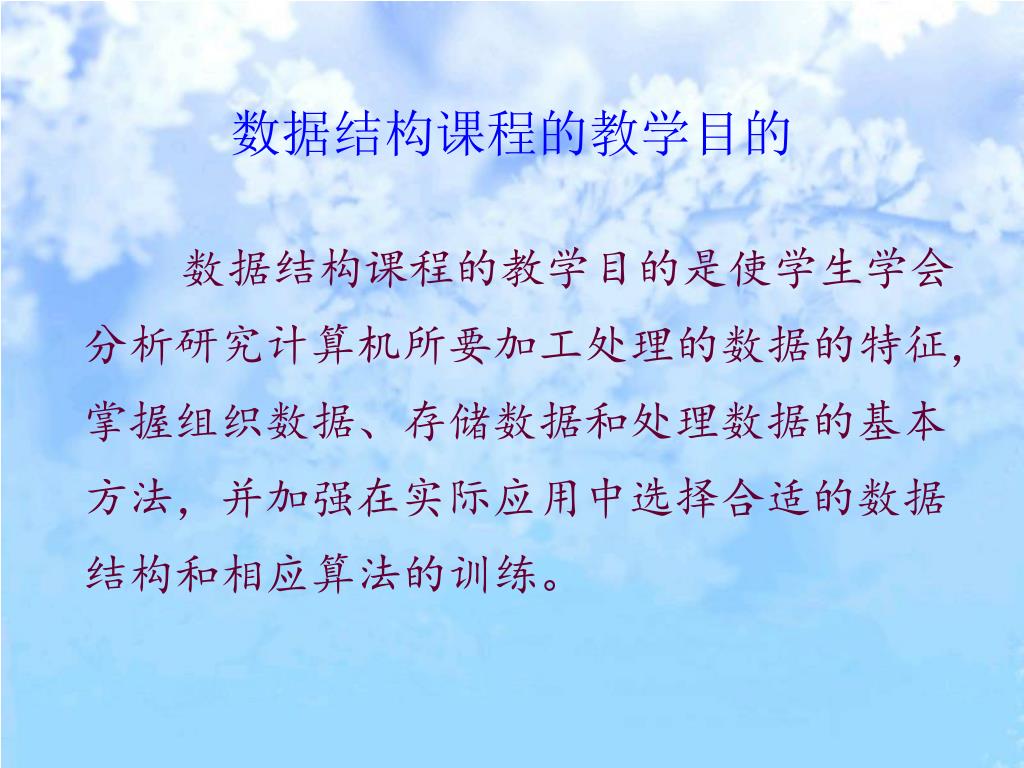 数据结构课程的教学目的

数据结构课程的教学目的是使学生学会分析研究计算机所要加工处理的数据的特征，掌握组织数据、存储数据和处理数据的基本方法，并加强在实际应用中选择合适的数据结构和相应算法的训练。